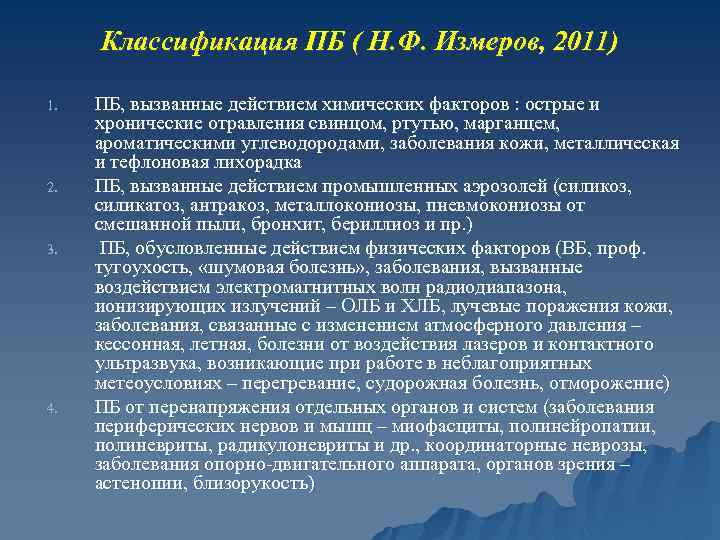 Классификация ПБ ( Н.Ф. Измеров, 2011)

1. ПБ, вызванные действием химических факторов : острые и хронические отравления свинцом, ртутью, марганцем, ароматическими углеводородами, заболевания кожи, металлическая и тефлоновая лихорадка

2. ПБ, вызванные действием промышленных аэрозолей (силикоз, силикатоз, антракоз, металлокониозы, пневмокониозы от смешанной пыли, бронхит, бериллиоз и пр.)

3. ПБ, обусловленные действием физических факторов (ВБ, проф. тугоухость, «шумовая болезнь», заболевания, вызванные воздействием электромагнитных волн радиодиапазона, ионизирующих излучений – ОЛБ и ХЛБ, лучевые поражения кожи, заболевания, связанные с изменением атмосферного давления – кессонная, летная, болезни от воздействия лазеров и контактного ультразвука, возникающие при работе в неблагоприятных метеоусловиях – перегревание, судорожная болезнь, отморожение)

4. ПБ от перенапряжения отдельных органов и систем (заболевания периферических нервов и мышц – миофасциты, полинейропатии, полиневриты, радикулоневриты и др., координаторные неврозы, заболевания опорно-двигательного аппарата, органов зрения – астенопии, близорукость)